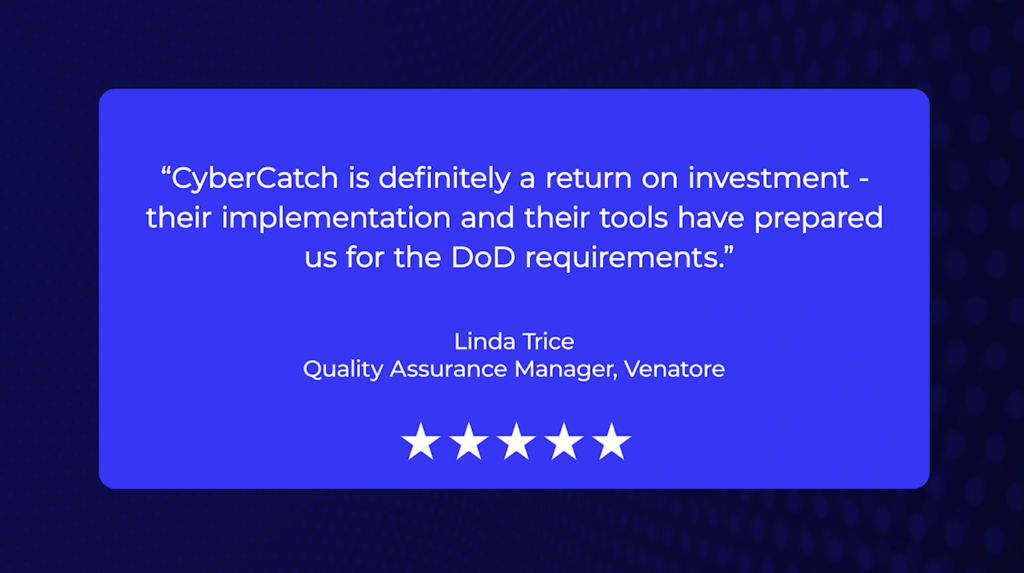 “CyberCatch is definitely a return on investment - their implementation and their tools have prepared us for the DoD requirements.”

Linda Trice
Quality Assurance Manager, Venatore

★★★★★